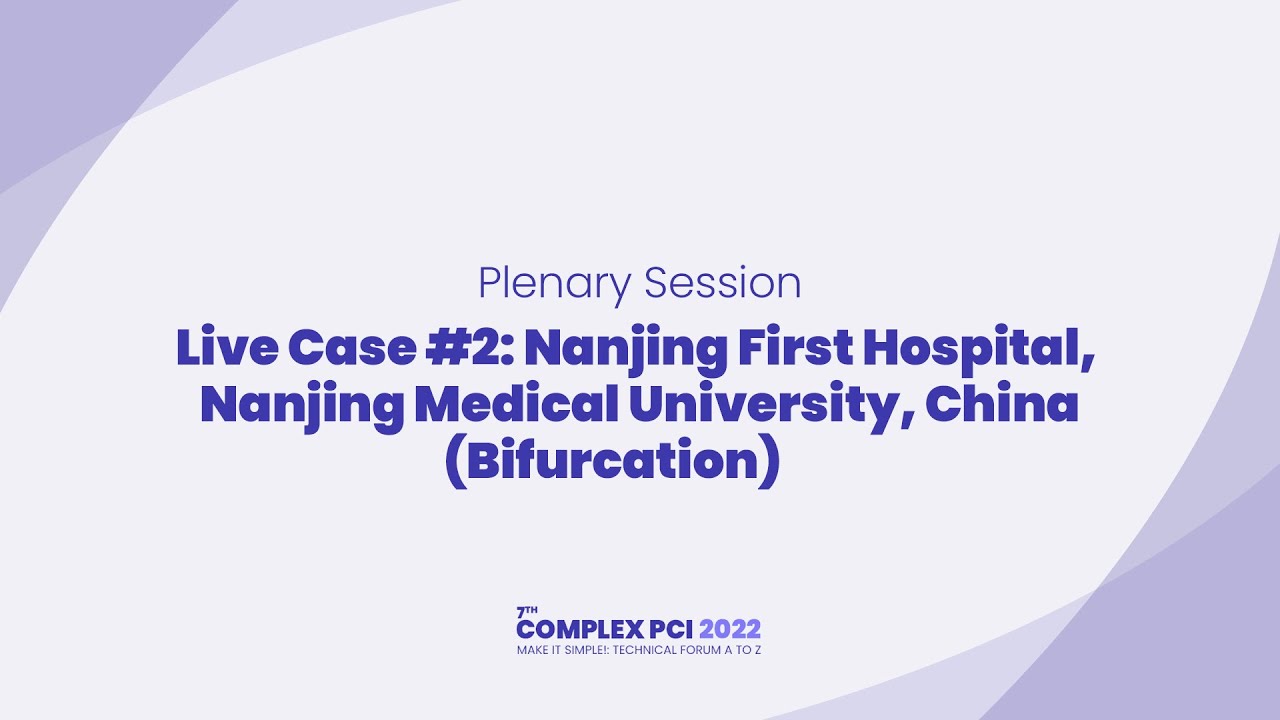 Plenary Session

Live Case #2: Nanjing First Hospital, Nanjing Medical University, China (Bifurcation)

7TH
COMPLEX PCI 2022
MAKE IT SIMPLE!: TECHNICAL FORUM A TO Z